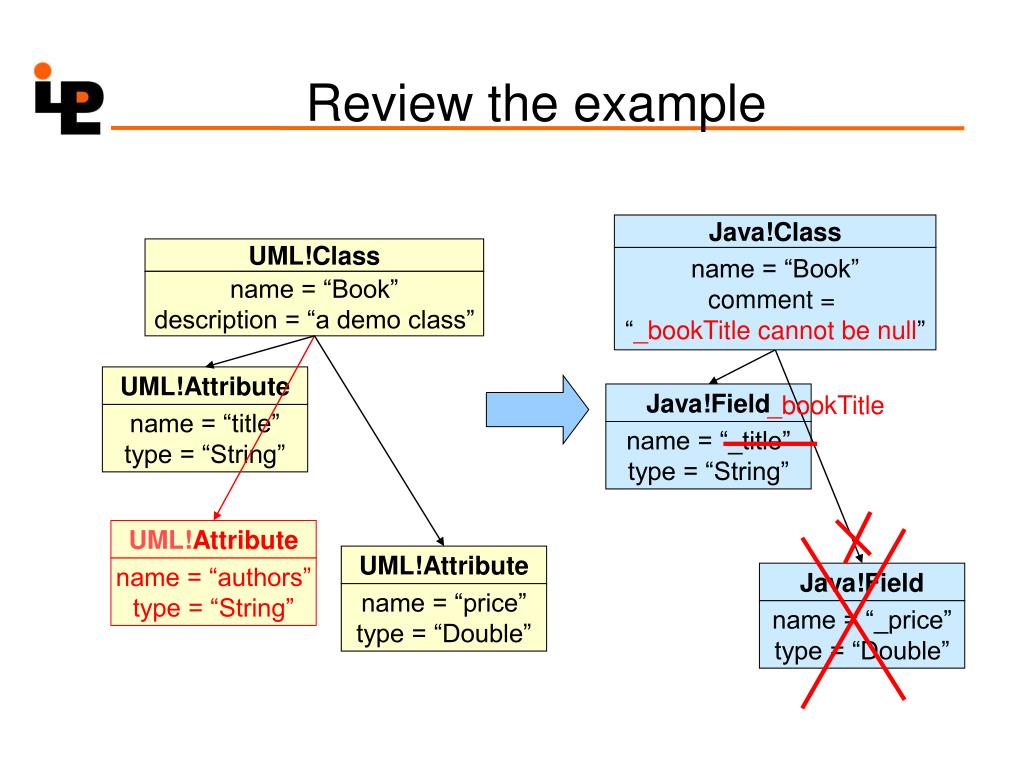 Review the example

UML!Class
name = “Book”
description = “a demo class”

UML!Attribute
name = “title”
type = “String”

UML!Attribute
name = “authors”
type = “String”

UML!Attribute
name = “price”
type = “Double”

Java!Class
name = “Book”
comment =
“_bookTitle cannot be null”

Java!Field _bookTitle
name = “_title”
type = “String”

Java!Field
name = “_price”
type = “Double”